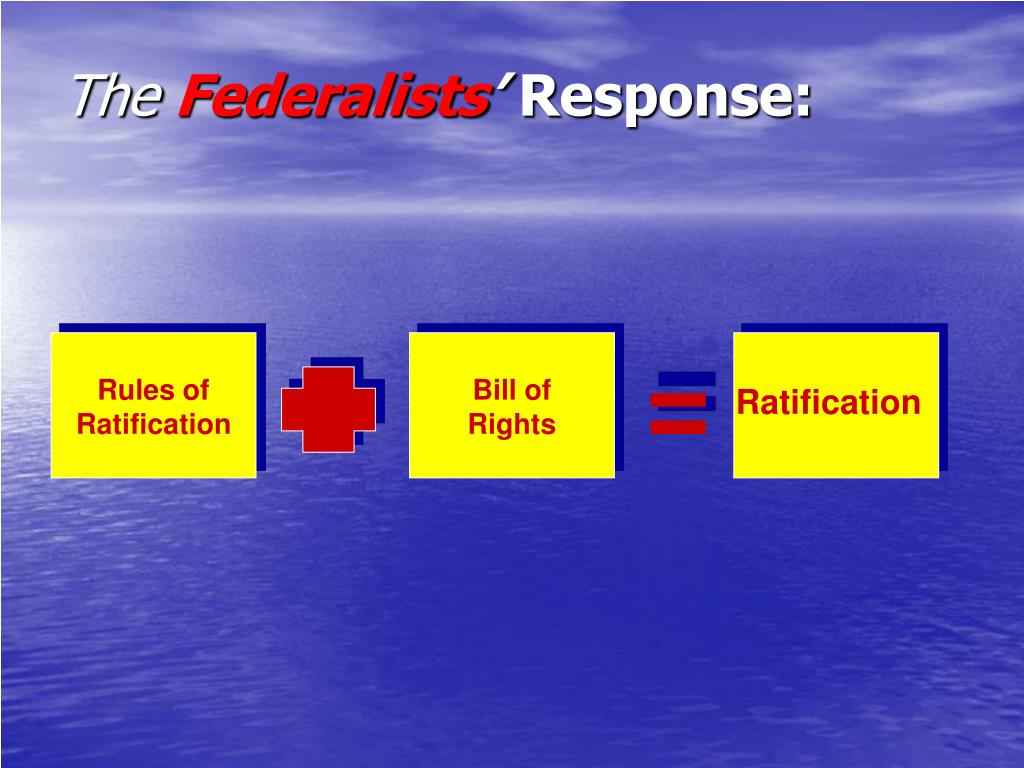 The Federalists' Response:

Rules of Ratification

Bill of Rights

Ratification